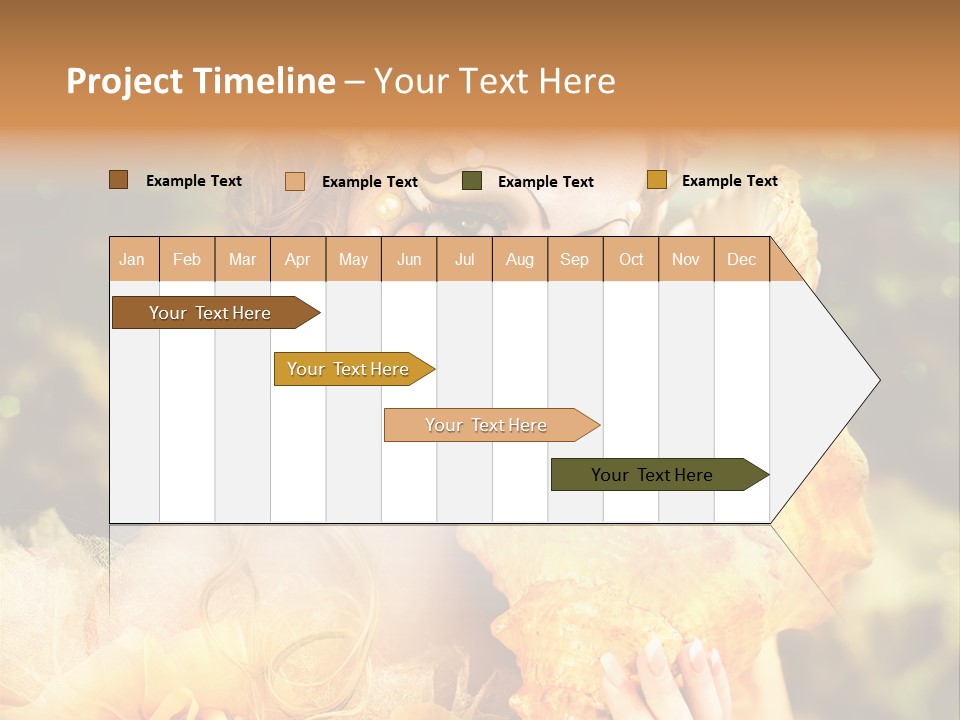 Project Timeline – Your Text Here

Example Text Example Text Example Text Example Text

| Jan | Feb | Mar | Apr | May | Jun | Jul | Aug | Sep | Oct | Nov | Dec |
|---|---|---|---|---|---|---|---|---|---|---|---|

Your Text Here

Your Text Here

Your Text Here

Your Text Here